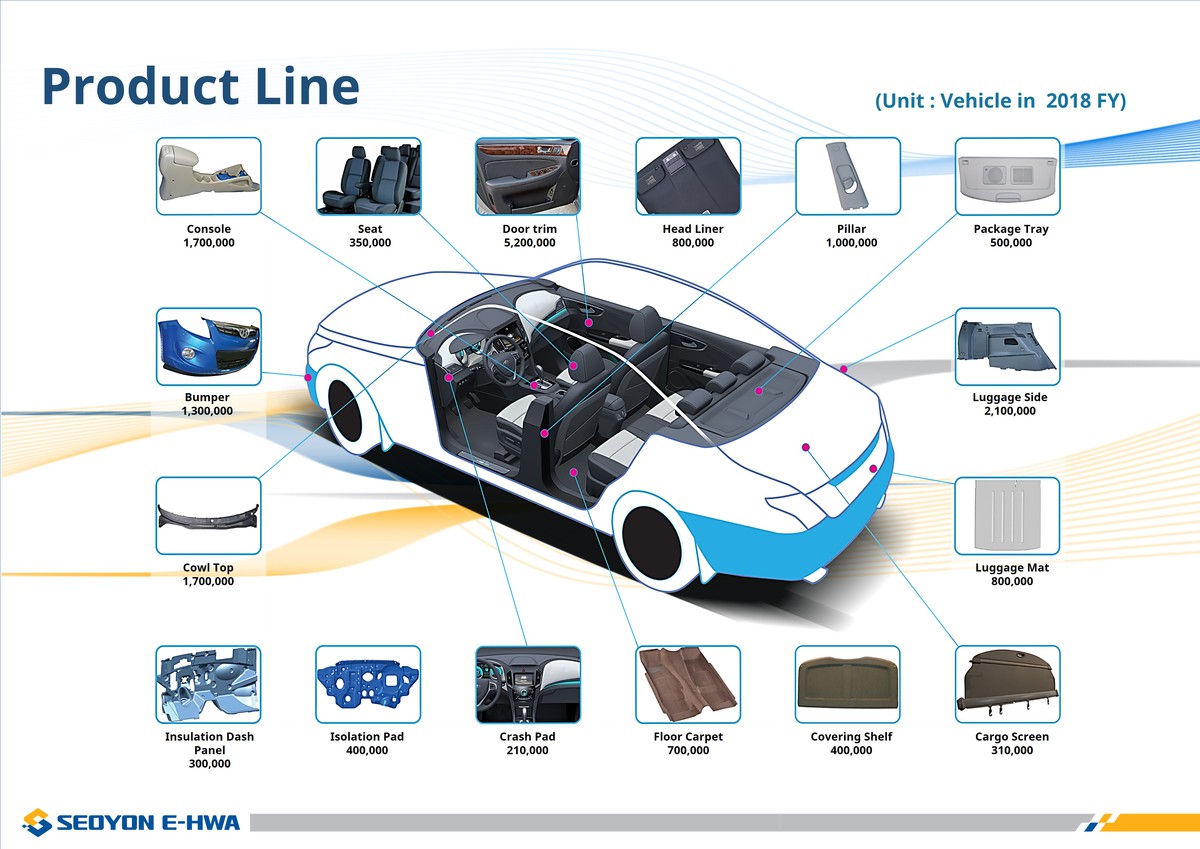 Product Line

(Unit : Vehicle in 2018 FY)

Console
1,700,000

Seat
350,000

Door trim
5,200,000

Head Liner
800,000

Pillar
1,000,000

Package Tray
500,000

Bumper
1,300,000

Luggage Side
2,100,000

Cowl Top
1,700,000

Luggage Mat
800,000

Insulation Dash Panel
300,000

Isolation Pad
400,000

Crash Pad
210,000

Floor Carpet
700,000

Covering Shelf
400,000

Cargo Screen
310,000

SEOYON E-HWA